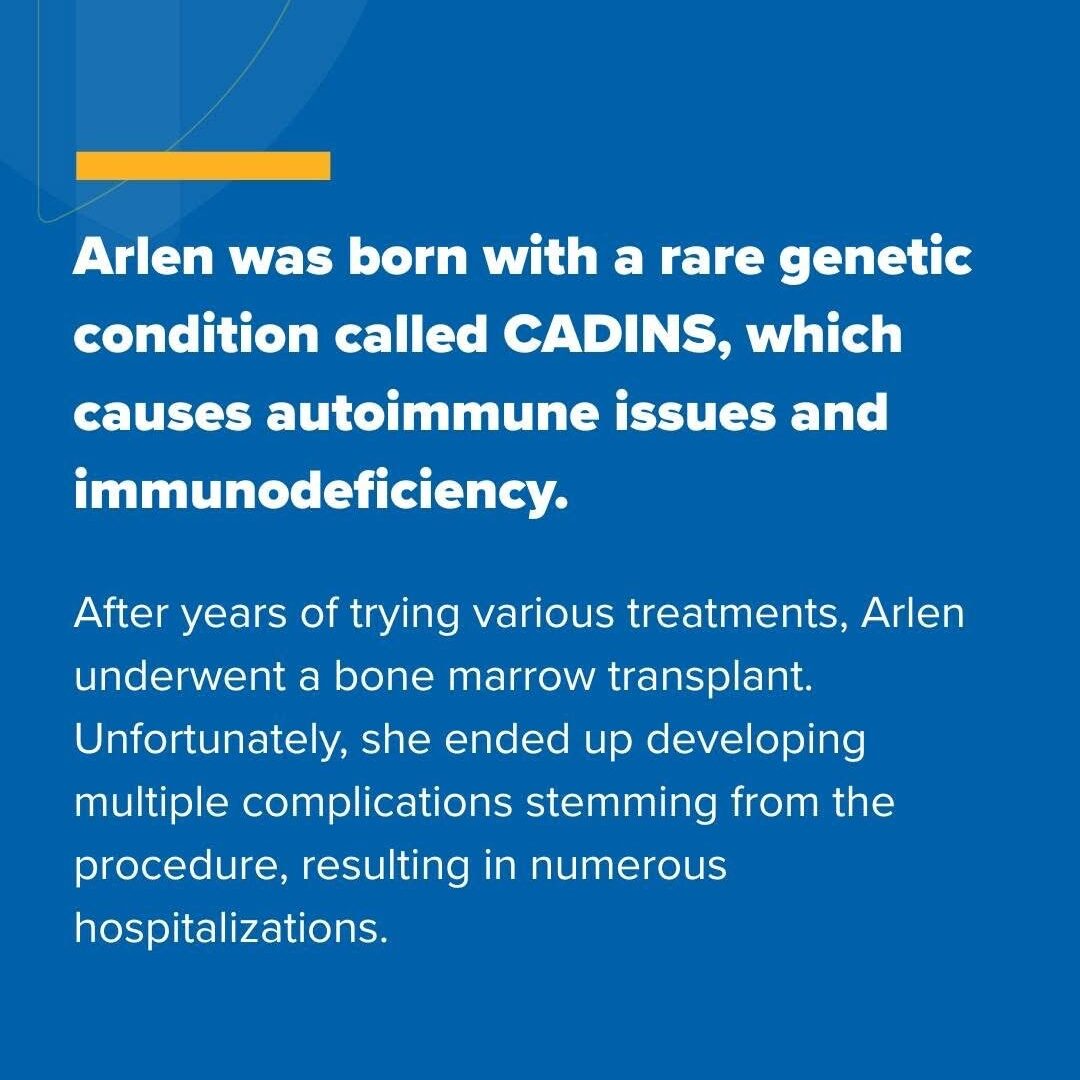 Arlen was born with a rare genetic condition called CADINS, which causes autoimmune issues and immunodeficiency.

After years of trying various treatments, Arlen underwent a bone marrow transplant. Unfortunately, she ended up developing multiple complications stemming from the procedure, resulting in numerous hospitalizations.